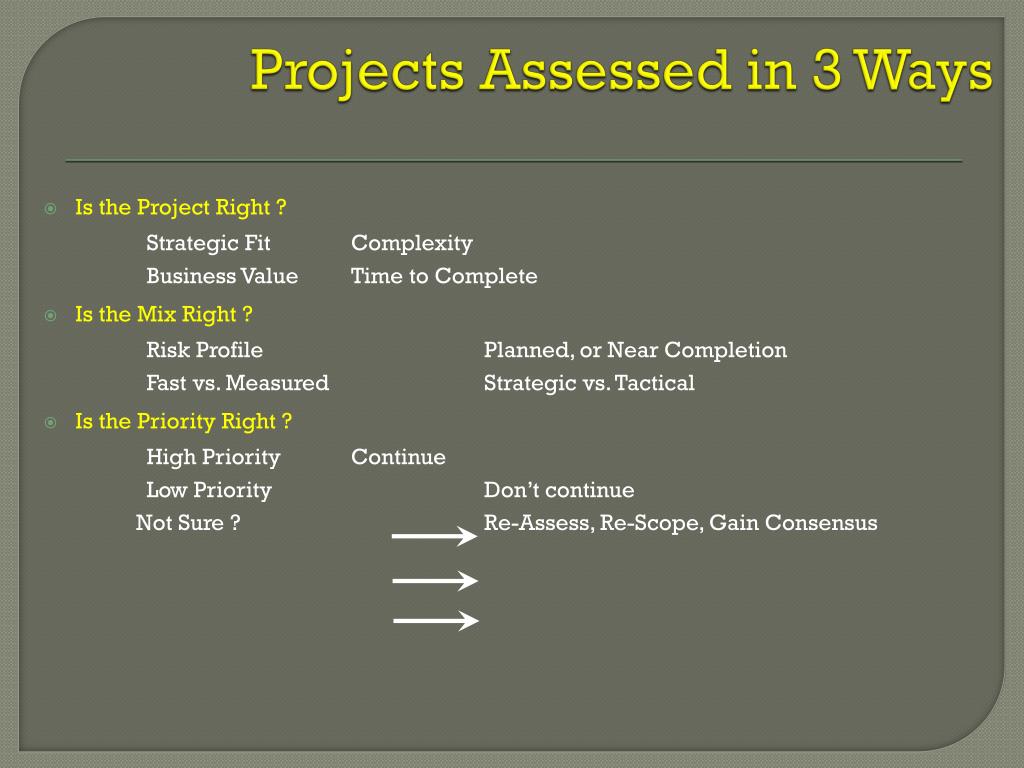 Projects Assessed in 3 Ways

Is the Project Right ?

Strategic Fit Complexity

Business Value Time to Complete

Is the Mix Right ?

Risk Profile Planned, or Near Completion

Fast vs. Measured Strategic vs. Tactical

Is the Priority Right ?

High Priority Continue

Low Priority Don't continue

Not Sure ? Re-Assess, Re-Scope, Gain Consensus